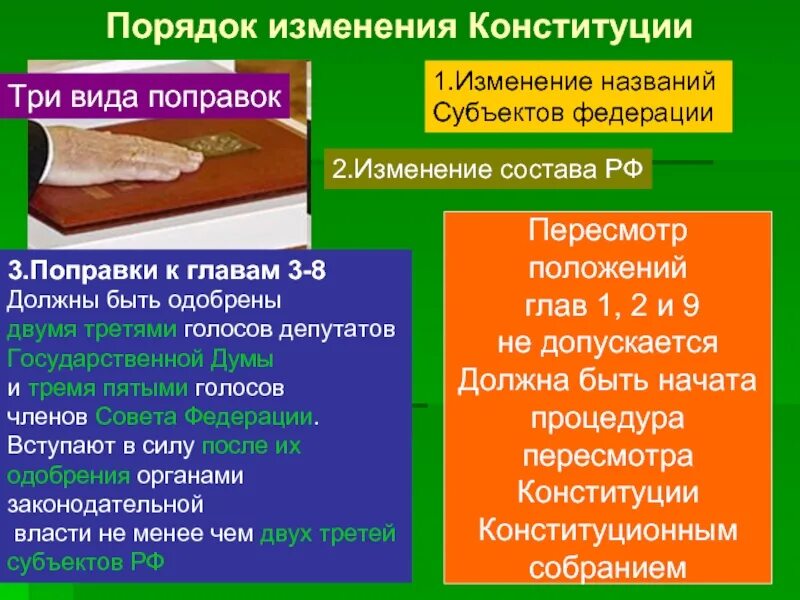 Порядок изменения Конституции

Три вида поправок

1.Изменение названий Субъектов федерации

2.Изменение состава РФ

3.Поправки к главам 3-8
Должны быть одобрены двумя третями голосов депутатов Государственной Думы и тремя пятыми голосов членов Совета Федерации. Вступают в силу после их одобрения органами законодательной власти не менее чем двух третей субъектов РФ

Пересмотр положений глав 1, 2 и 9 не допускается
Должна быть начата процедура пересмотра Конституции Конституционным собранием